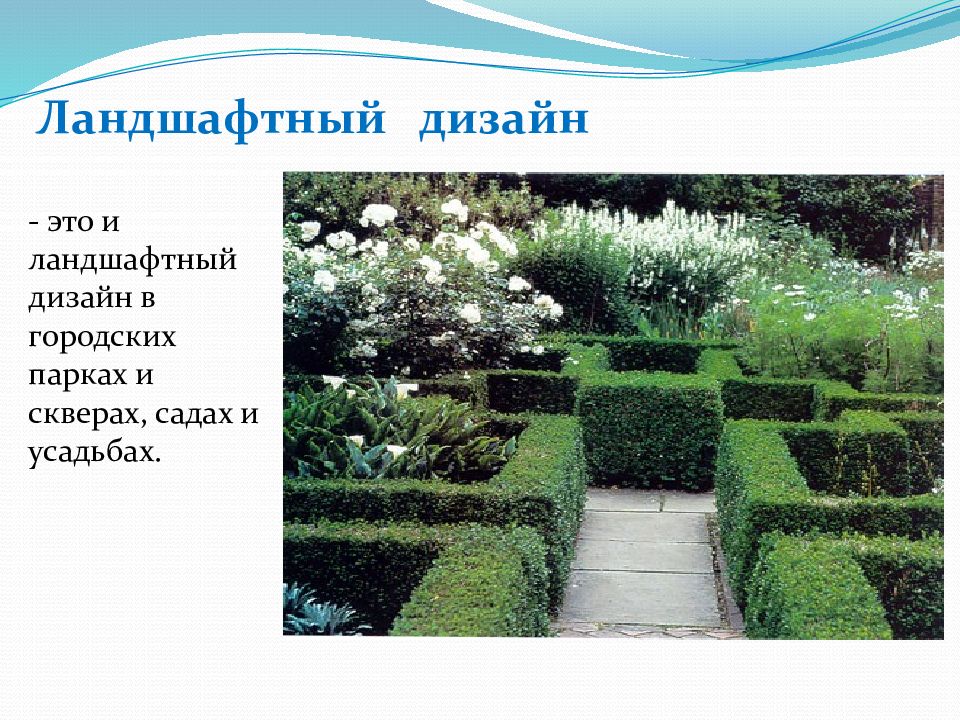 Ландшафтный дизайн

- это и ландшафтный дизайн в городских парках и скверах, садах и усадьбах.